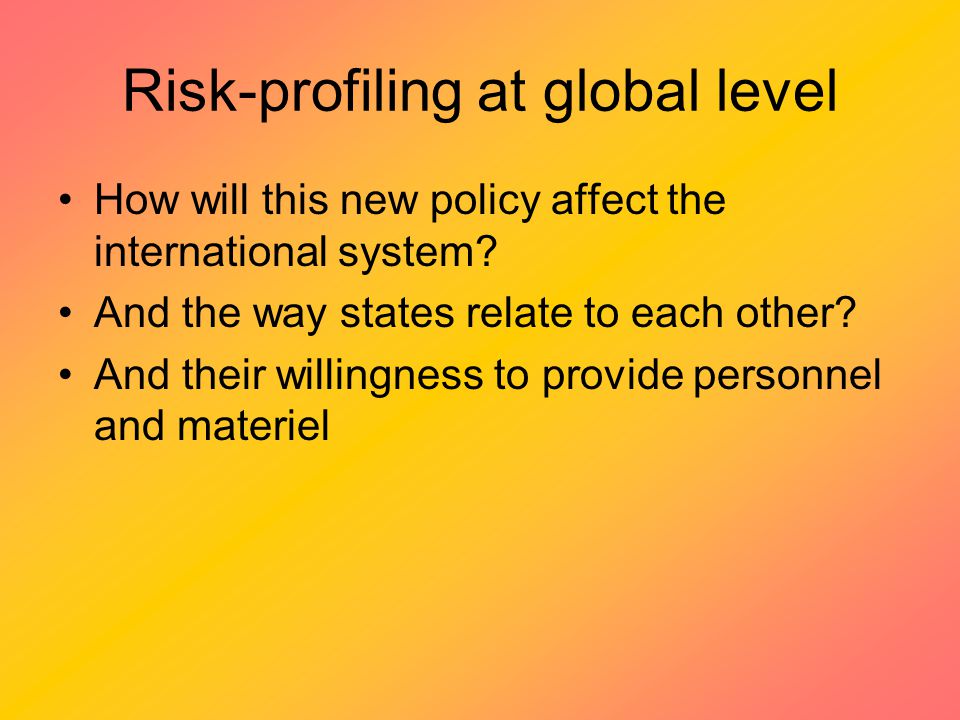 Risk-profiling at global level

• How will this new policy affect the international system?
• And the way states relate to each other?
• And their willingness to provide personnel and materiel